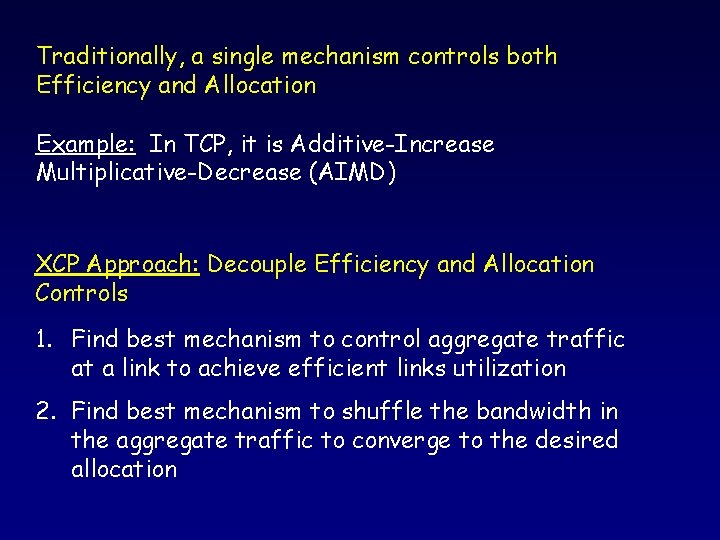 Traditionally, a single mechanism controls both Efficiency and Allocation

Example: In TCP, it is Additive-Increase Multiplicative-Decrease (AIMD)

XCP Approach: Decouple Efficiency and Allocation Controls

1. Find best mechanism to control aggregate traffic at a link to achieve efficient links utilization

2. Find best mechanism to shuffle the bandwidth in the aggregate traffic to converge to the desired allocation